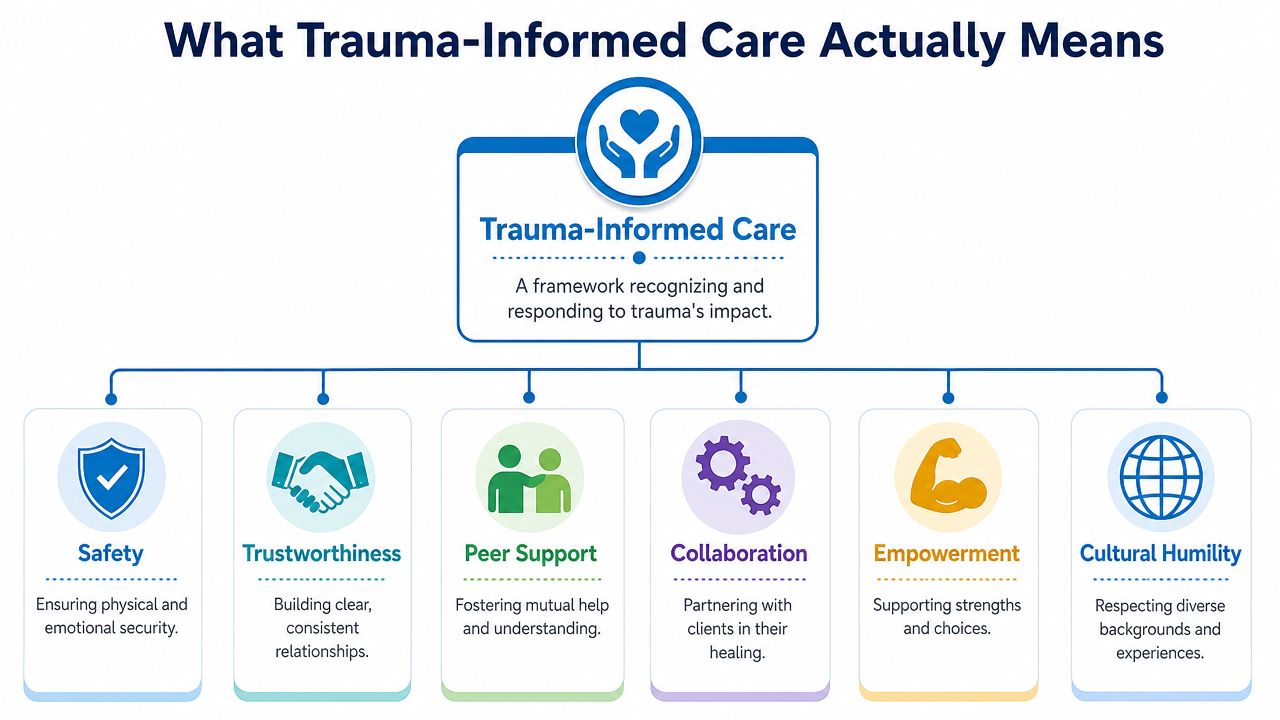 What Trauma-Informed Care Actually Means

Trauma-Informed Care

A framework recognizing and responding to trauma's impact.

Safety

Ensuring physical and emotional security.

Trustworthiness

Building clear, consistent relationships.

Peer Support

Fostering mutual help and understanding.

Collaboration

Partnering with clients in their healing.

Empowerment

Supporting strengths and choices.

Cultural Humility

Respecting diverse backgrounds and experiences.